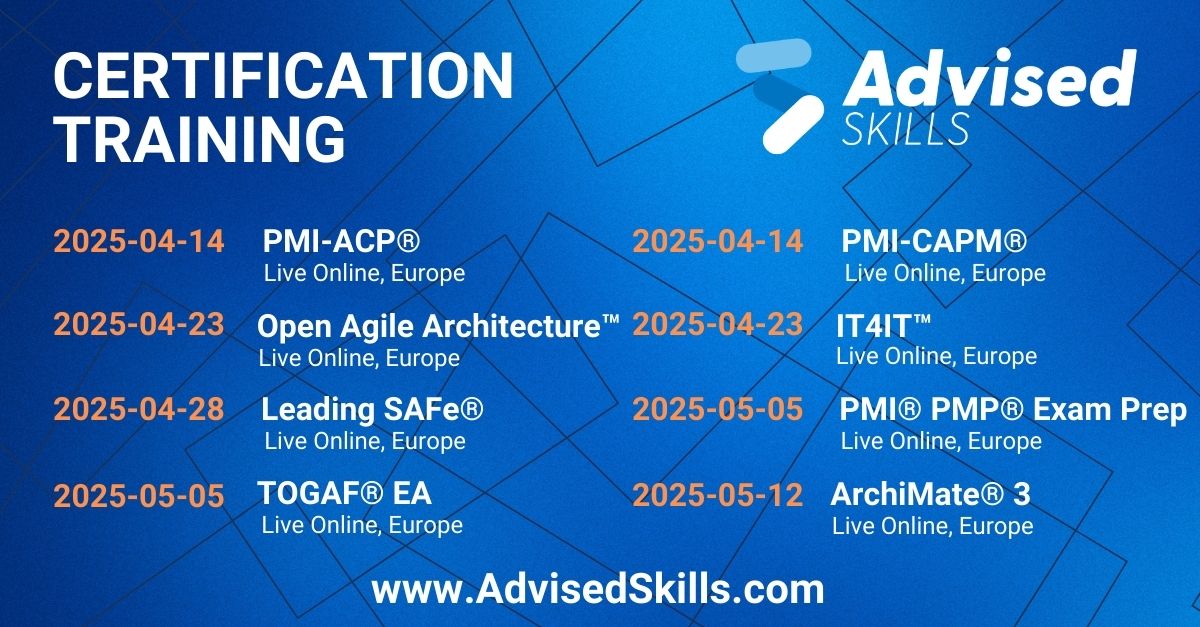 CERTIFICATION TRAINING

Advised SKILLS

2025-04-14 PMI-ACP®
Live Online, Europe

2025-04-23 Open Agile Architecture™
Live Online, Europe

2025-04-28 Leading SAFe®
Live Online, Europe

2025-05-05 TOGAF® EA
Live Online, Europe

2025-04-14 PMI-CAPM®
Live Online, Europe

2025-04-23 IT4IT™
Live Online, Europe

2025-05-05 PMI® PMP® Exam Prep
Live Online, Europe

2025-05-12 ArchiMate® 3
Live Online, Europe

www.AdvisedSkills.com